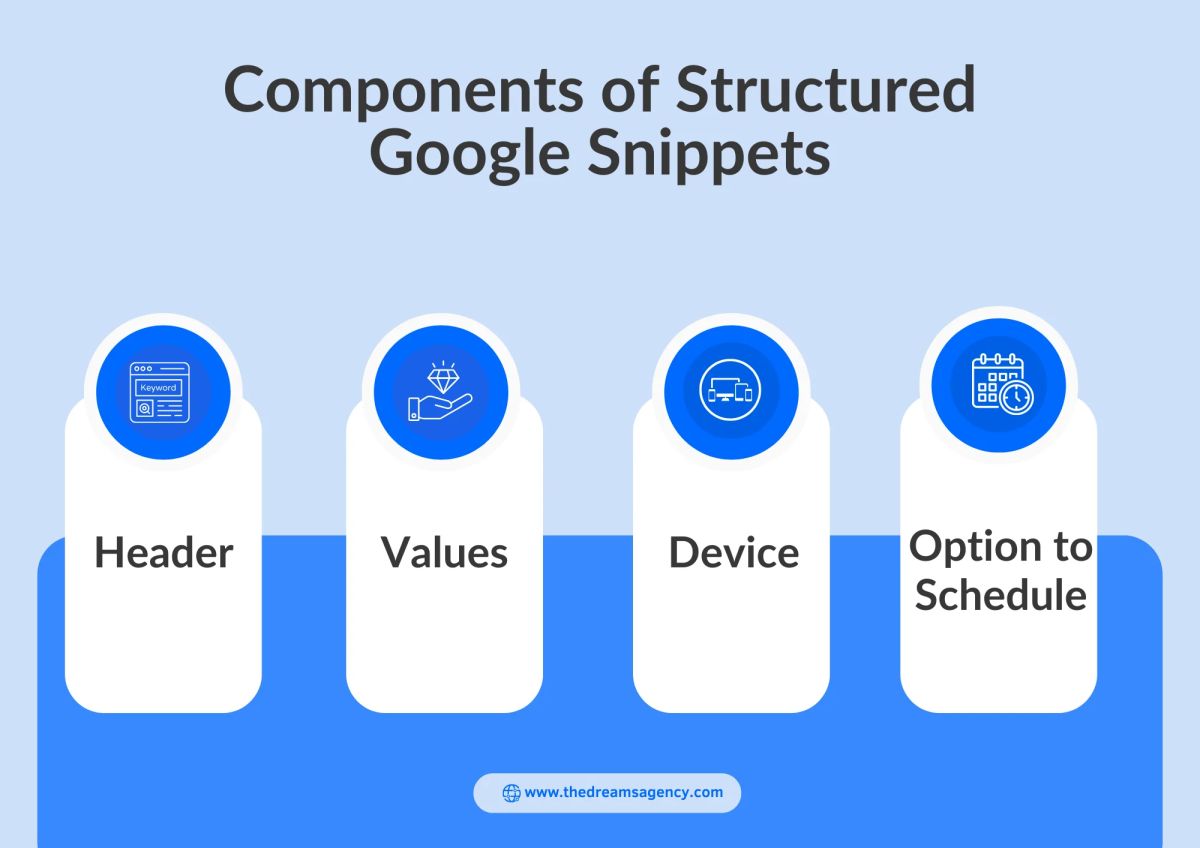 Components of Structured Google Snippets

Keyword

Header

Values

Device

Option to Schedule

www.thedreamsagency.com